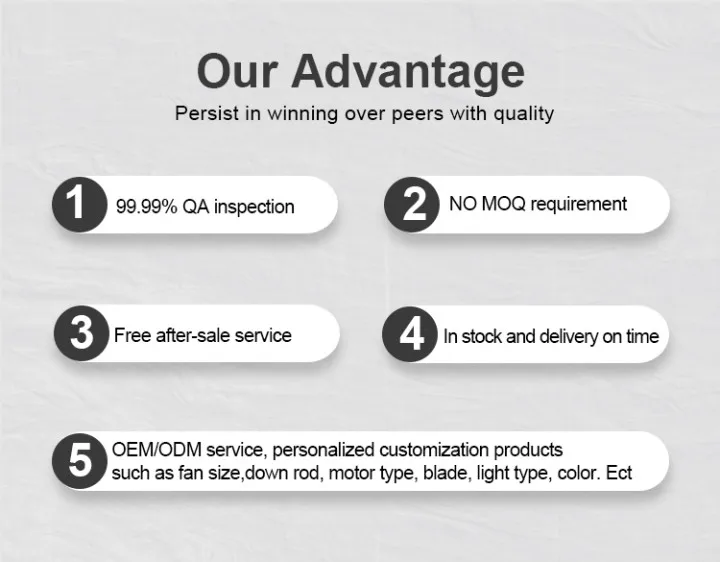 Our Advantage

Persist in winning over peers with quality

1 99.99% QA inspection

2 NO MOQ requirement

3 Free after-sale service

4 In stock and delivery on time

5 OEM/ODM service, personalized customization products such as fan size,down rod, motor type, blade, light type, color. Ect